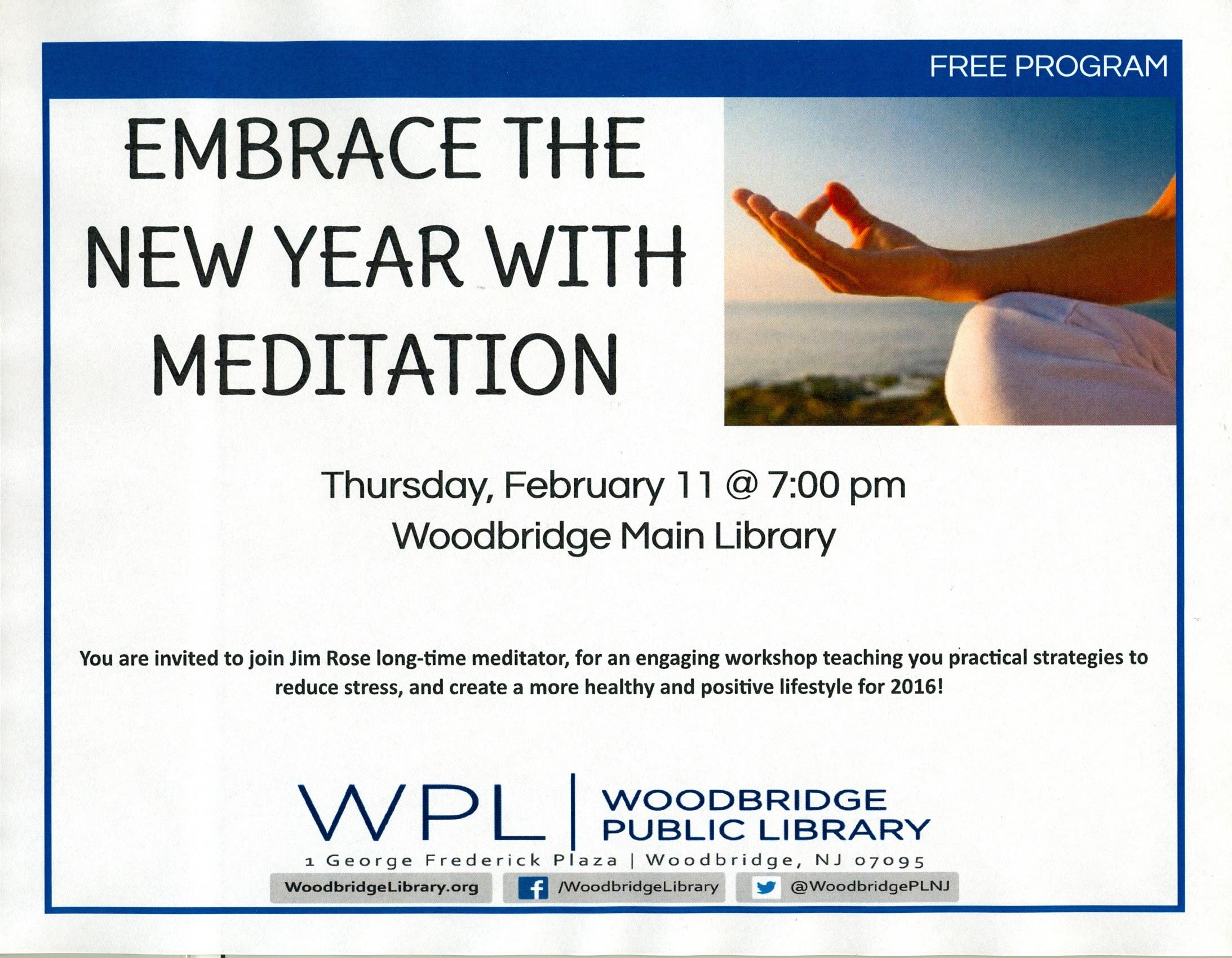 FREE PROGRAM

EMBRACE THE NEW YEAR WITH MEDITATION

Thursday, February 11 @ 7:00 pm
Woodbridge Main Library

You are invited to join Jim Rose long-time meditator, for an engaging workshop teaching you practical strategies to reduce stress, and create a more healthy and positive lifestyle for 2016!

WPL | WOODBRIDGE PUBLIC LIBRARY
1 George Frederick Plaza | Woodbridge, NJ 07095
WoodbridgeLibrary.org /WoodbridgeLibrary @WoodbridgePLNJ